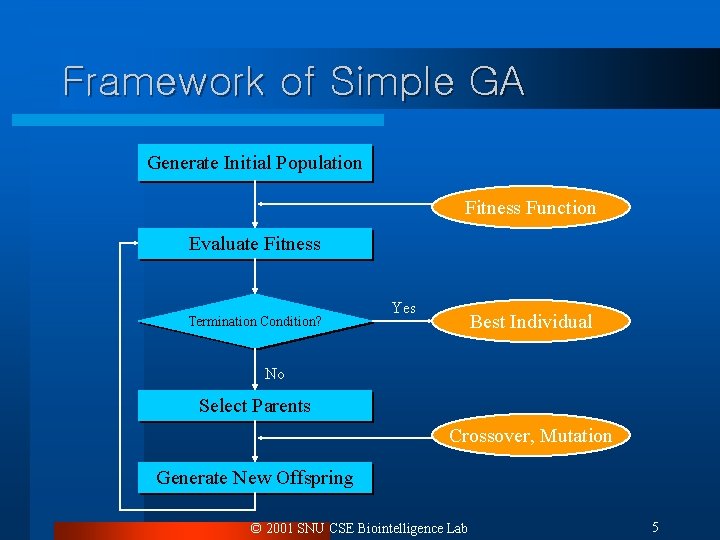 Framework of Simple GA

Generate Initial Population

Fitness Function

Evaluate Fitness

Termination Condition?

Yes

Best Individual

No

Select Parents

Crossover, Mutation

Generate New Offspring

© 2001 SNU CSE Biointelligence Lab

5